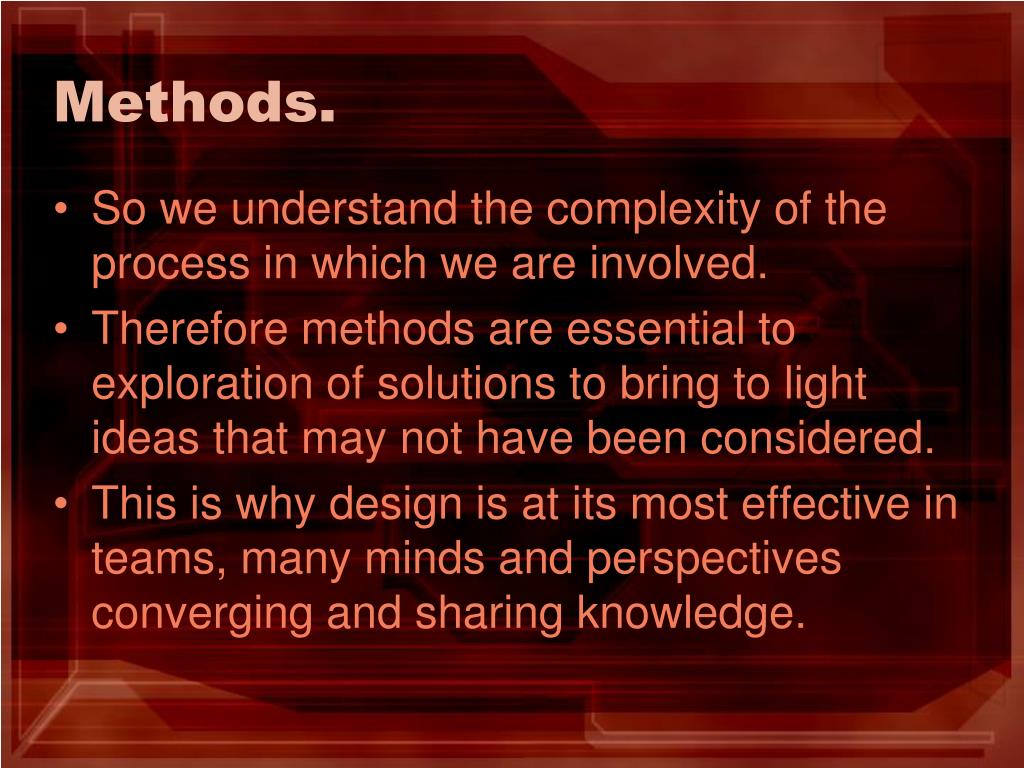 Methods.

• So we understand the complexity of the process in which we are involved.
• Therefore methods are essential to exploration of solutions to bring to light ideas that may not have been considered.
• This is why design is at its most effective in teams, many minds and perspectives converging and sharing knowledge.